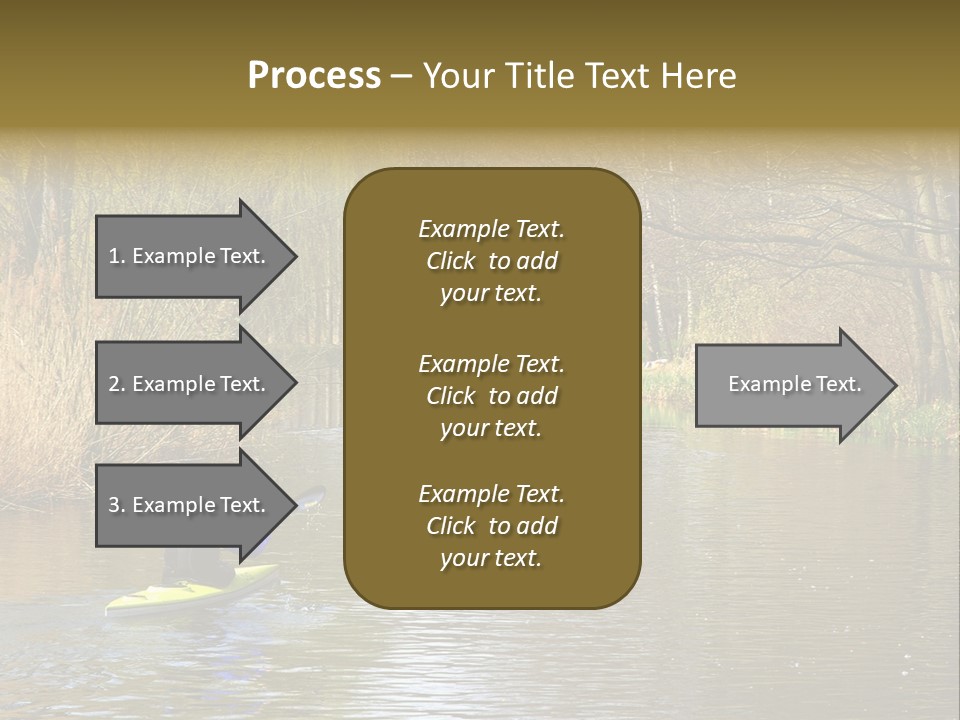 Process – Your Title Text Here

1. Example Text.

2. Example Text.

3. Example Text.

Example Text. Click to add your text.

Example Text. Click to add your text.

Example Text. Click to add your text.

Example Text.